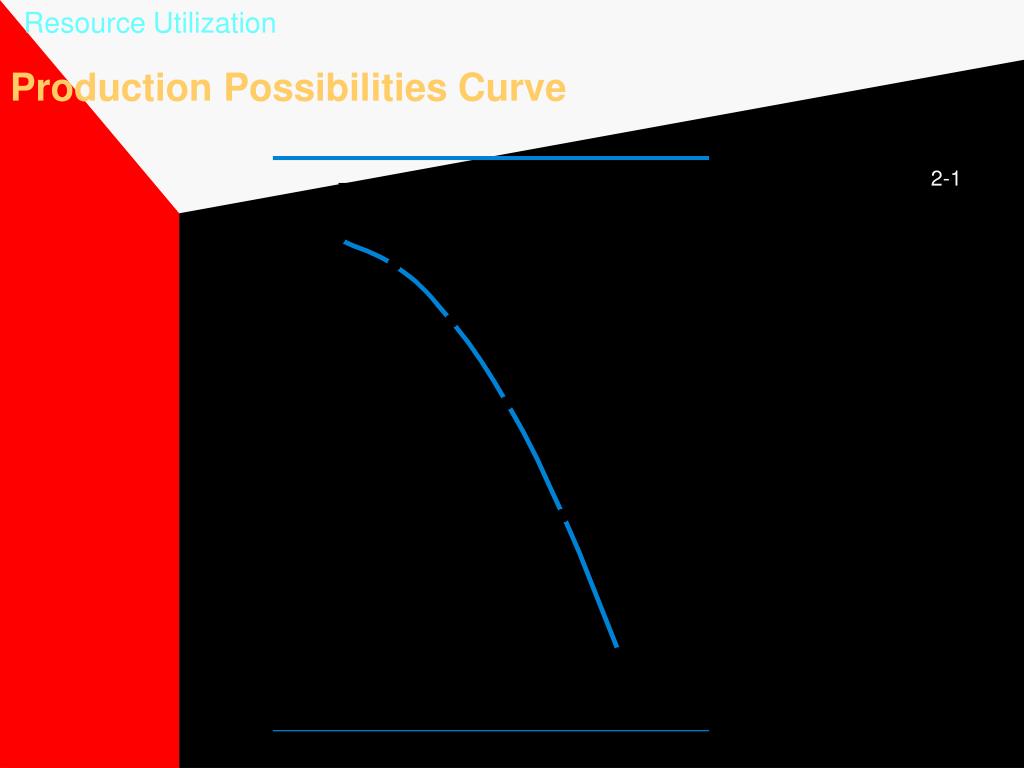 Resource Utilization

Production Possibilities Curve

2-1